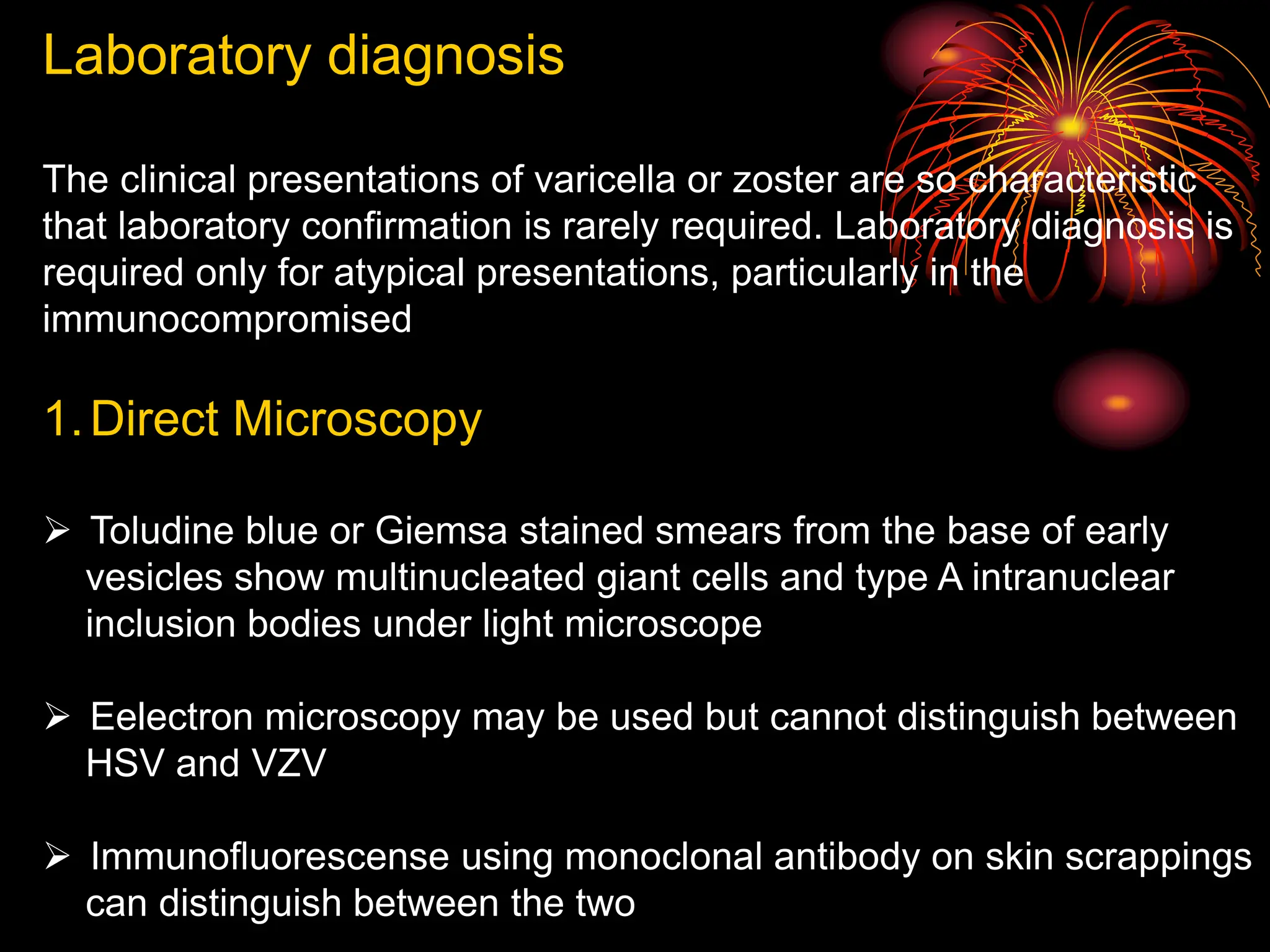 Laboratory diagnosis

The clinical presentations of varicella or zoster are so characteristic that laboratory confirmation is rarely required. Laboratory diagnosis is required only for atypical presentations, particularly in the immunocompromised

1. Direct Microscopy

➢ Toludine blue or Giemsa stained smears from the base of early vesicles show multinucleated giant cells and type A intranuclear inclusion bodies under light microscope

➢ Eelectron microscopy may be used but cannot distinguish between HSV and VZV

➢ Immunofluorescense using monoclonal antibody on skin scrappings can distinguish between the two